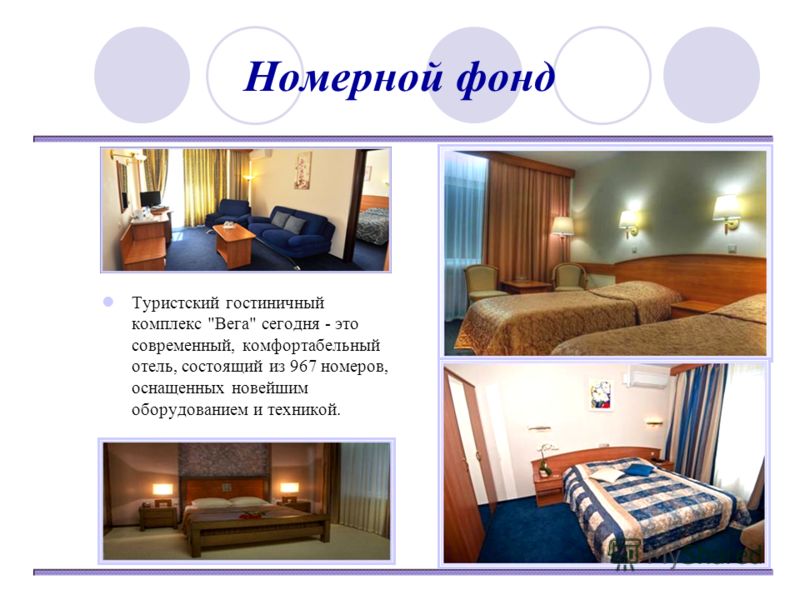 Номерной фонд

Туристский гостиничный комплекс "Вега" сегодня - это современный, комфортабельный отель, состоящий из 967 номеров, оснащенных новейшим оборудованием и техникой.

MyShared